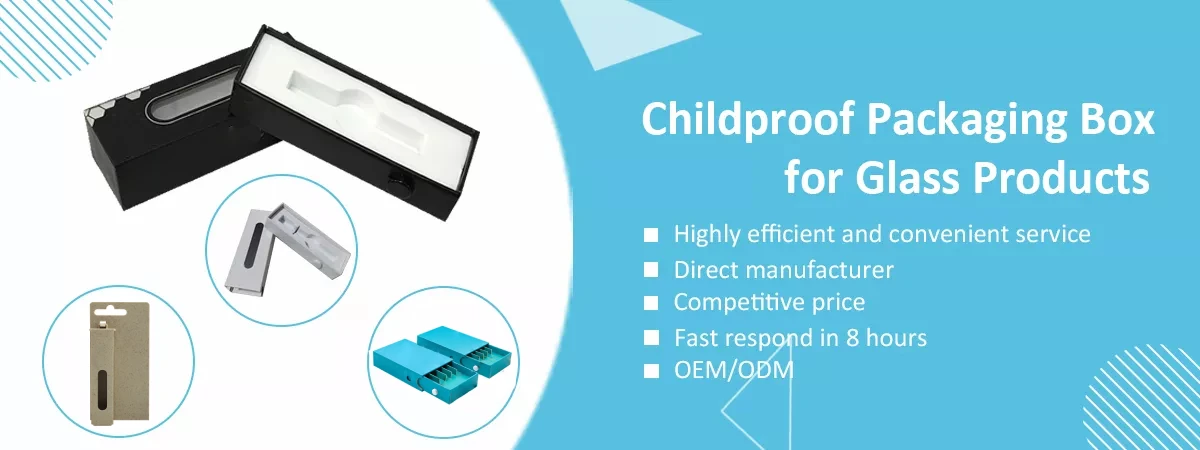 Childproof Packaging Box for Glass Products

■ Highly efficient and convenient service
■ Direct manufacturer
■ Competitive price
■ Fast respond in 8 hours
■ OEM/ODM